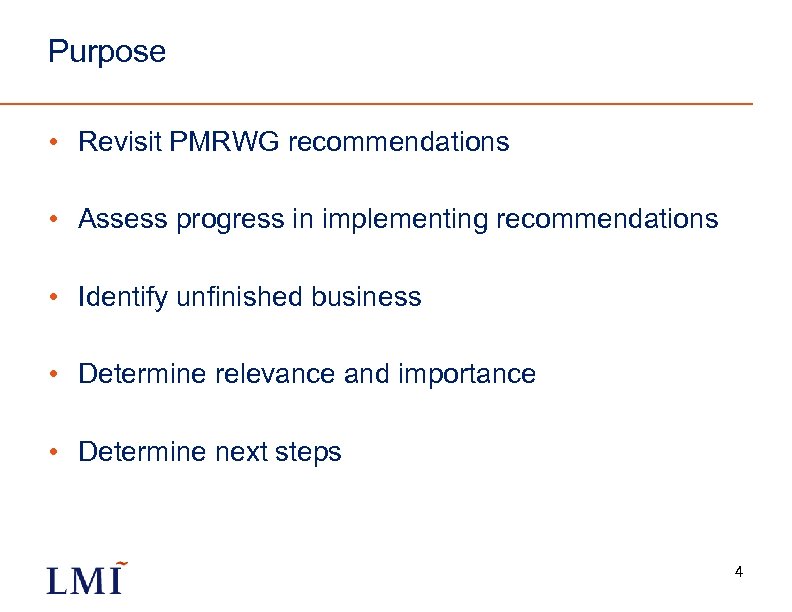 Purpose

• Revisit PMRWG recommendations

• Assess progress in implementing recommendations

• Identify unfinished business

• Determine relevance and importance

• Determine next steps

LMI

4